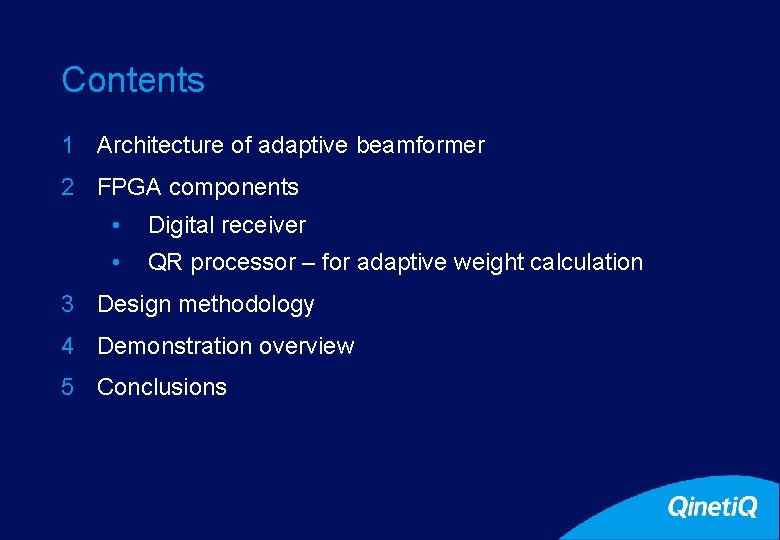 Contents

1 Architecture of adaptive beamformer

2 FPGA components

• Digital receiver

• QR processor – for adaptive weight calculation

3 Design methodology

4 Demonstration overview

5 Conclusions

QinetiQ